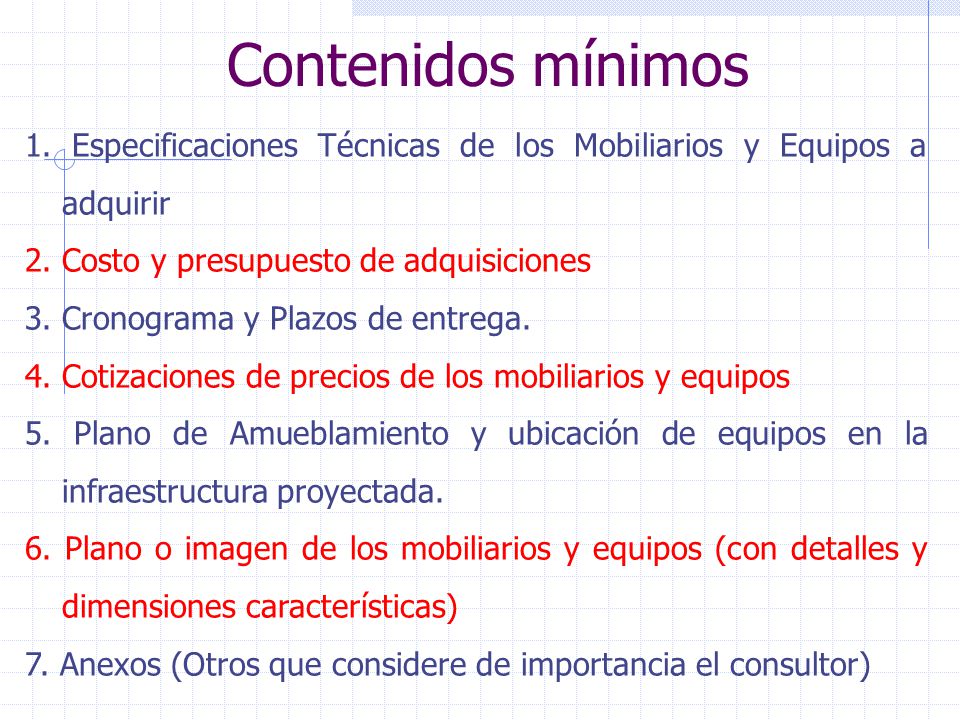 Contenidos mínimos

1. Especificaciones Técnicas de los Mobiliarios y Equipos a adquirir

2. Costo y presupuesto de adquisiciones

3. Cronograma y Plazos de entrega.

4. Cotizaciones de precios de los mobiliarios y equipos

5. Plano de Amueblamiento y ubicación de equipos en la infraestructura proyectada.

6. Plano o imagen de los mobiliarios y equipos (con detalles y dimensiones características)

7. Anexos (Otros que considere de importancia el consultor)